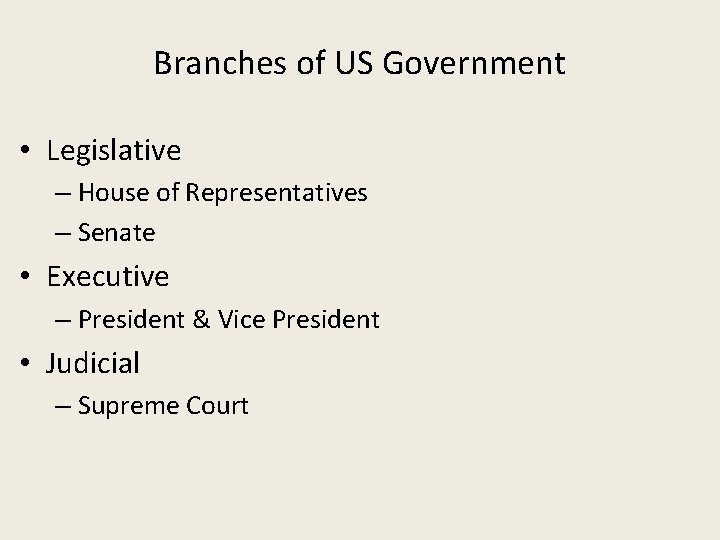 Branches of US Government

• Legislative
  – House of Representatives
  – Senate
• Executive
  – President & Vice President
• Judicial
  – Supreme Court